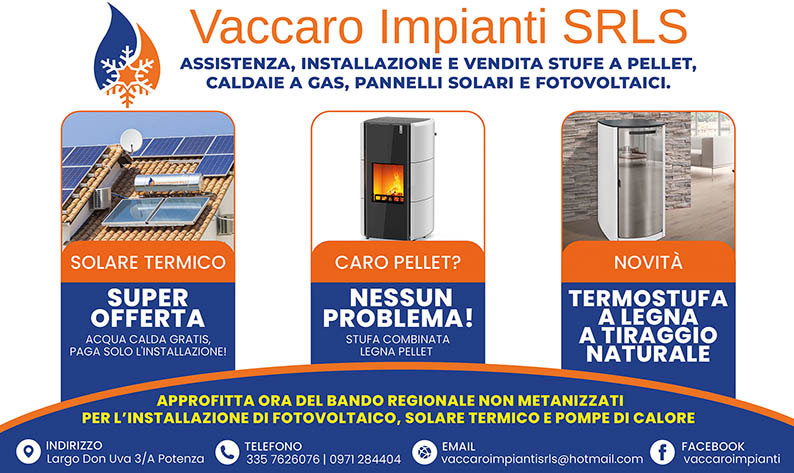 Vaccaro Impianti SRLS

ASSISTENZA, INSTALLAZIONE E VENDITA STUFE A PELLET, CALDAIE A GAS, PANNELLI SOLARI E FOTOVOLTAICI.

SOLARE TERMICO

SUPER OFFERTA

ACQUA CALDA GRATIS, PAGA SOLO L'INSTALLAZIONE!

CARO PELLET?

NESSUN PROBLEMA!

STUFA COMBINATA LEGNA PELLET

NOVITÀ

TERMOSTUFA A LEGNA A TIRAGGIO NATURALE

APPROFITTA ORA DEL BANDO REGIONALE NON METANIZZATI PER L'INSTALLAZIONE DI FOTOVOLTAICO, SOLARE TERMICO E POMPE DI CALORE

INDIRIZZO
Largo Don Uva 3/A Potenza

TELEFONO
335 7626076 | 0971 284404

EMAIL
vaccaroimpiantisrls@hotmail.com

FACEBOOK
vaccaroimpianti